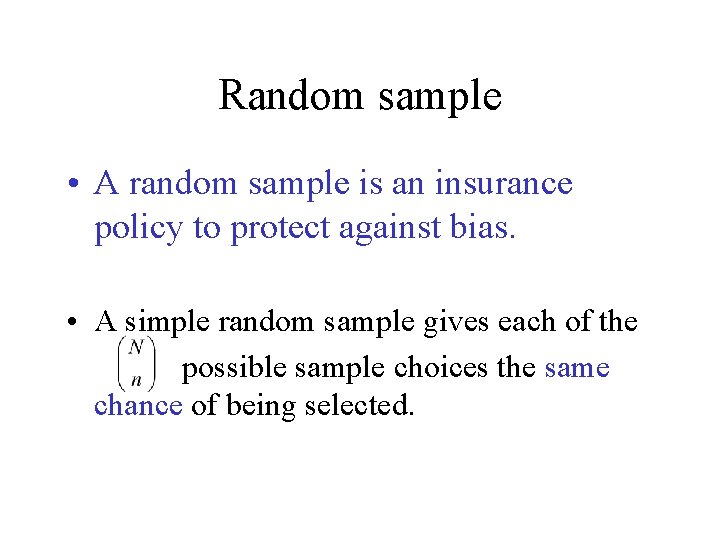 Random sample

• A random sample is an insurance policy to protect against bias.

• A simple random sample gives each of the $\binom{N}{n}$ possible sample choices the same chance of being selected.